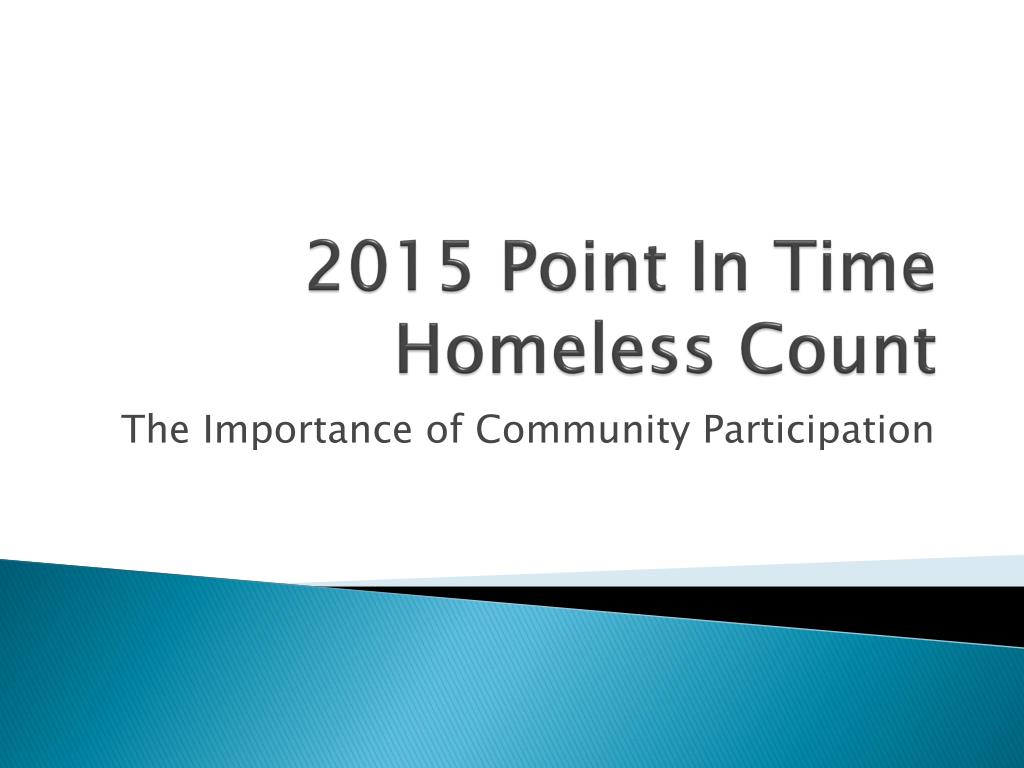 2015 Point In Time Homeless Count

The Importance of Community Participation